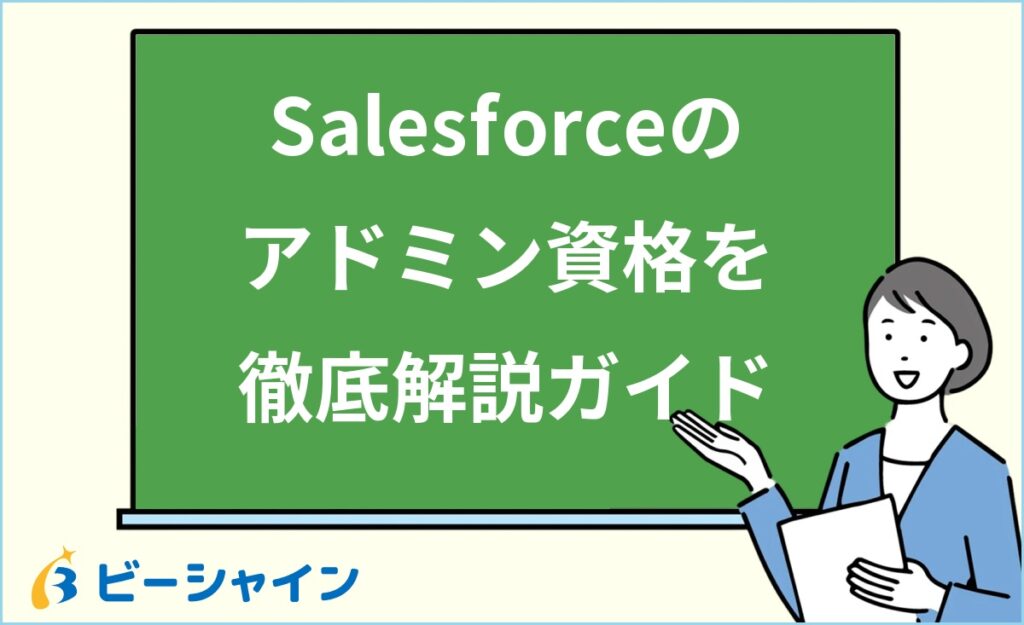 Salesforceの
アドミン資格を
徹底解説ガイド

ビーシャイン